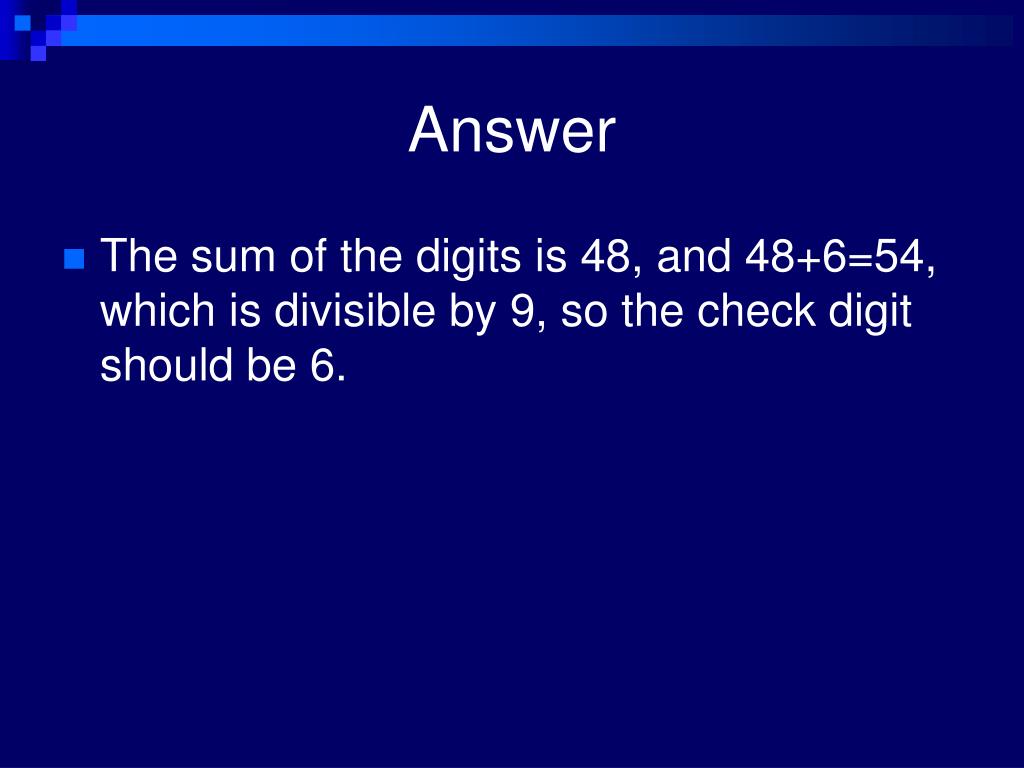 Answer

The sum of the digits is 48, and $48+6=54$, which is divisible by 9, so the check digit should be 6.